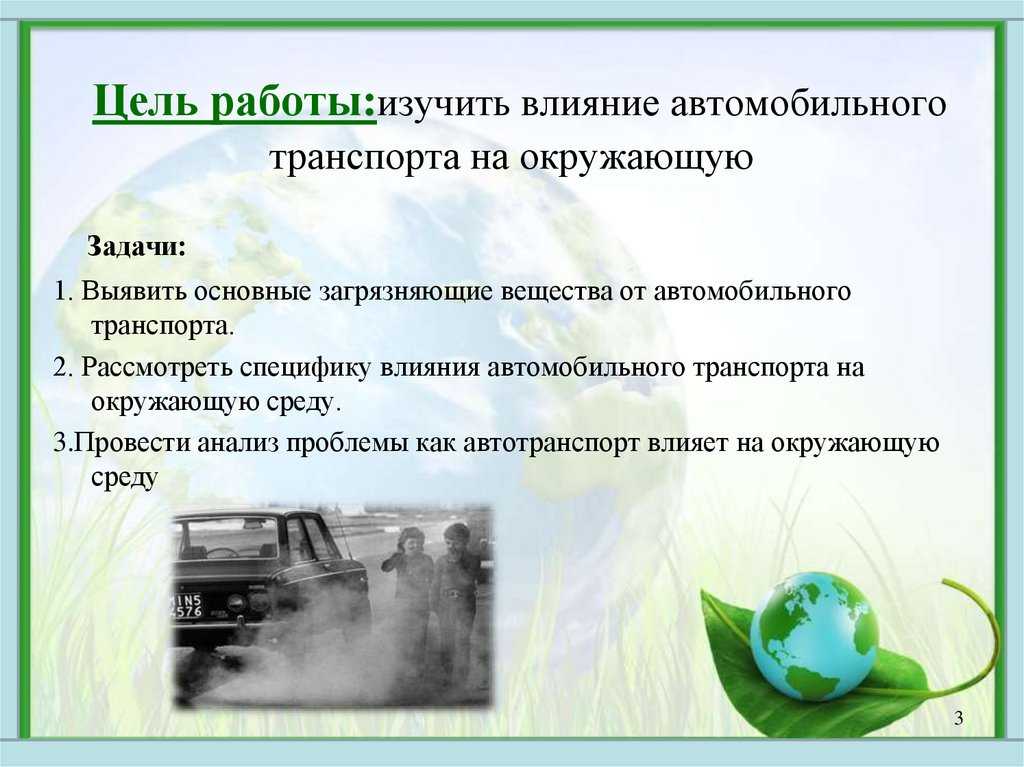 Цель работы:изучить влияние автомобильного транспорта на окружающую

Задачи:

1. Выявить основные загрязняющие вещества от автомобильного транспорта.

2. Рассмотреть специфику влияния автомобильного транспорта на окружающую среду.

3.Провести анализ проблемы как автотранспорт влияет на окружающую среду

MIN5
4576

3